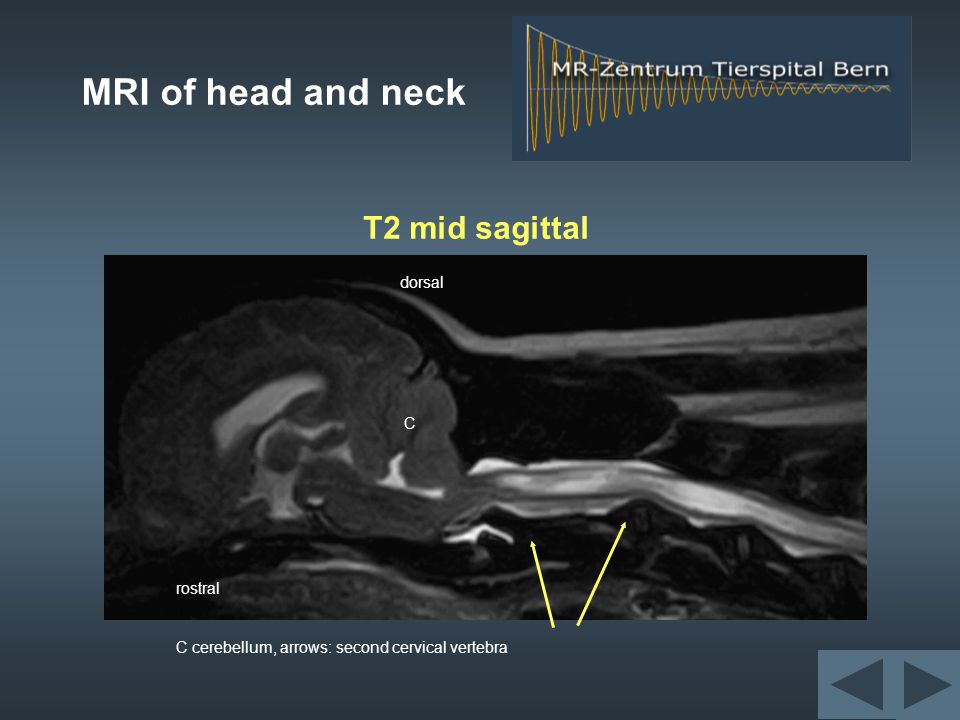 MRI of head and neck

MR-Zentrum Tierspital Bern

T2 mid sagittal

dorsal

C

rostral

C cerebellum, arrows: second cervical vertebra